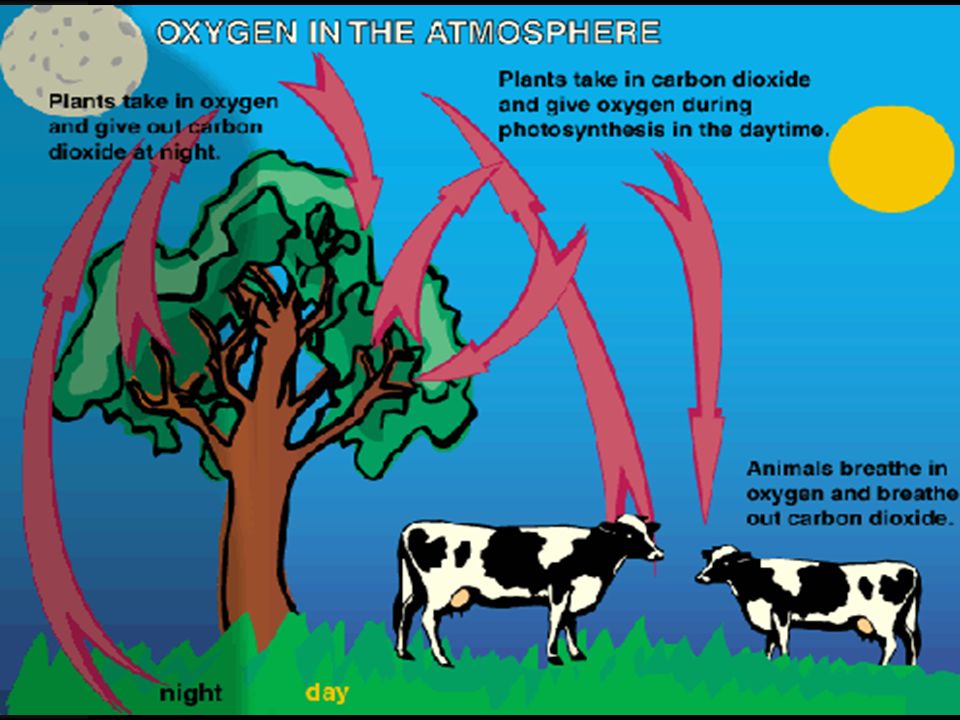 OXYGEN IN THE ATMOSPHERE

Plants take in oxygen and give out carbon dioxide at night.

Plants take in carbon dioxide and give oxygen during photosynthesis in the daytime.

Animals breathe in oxygen and breathe out carbon dioxide.

night

day